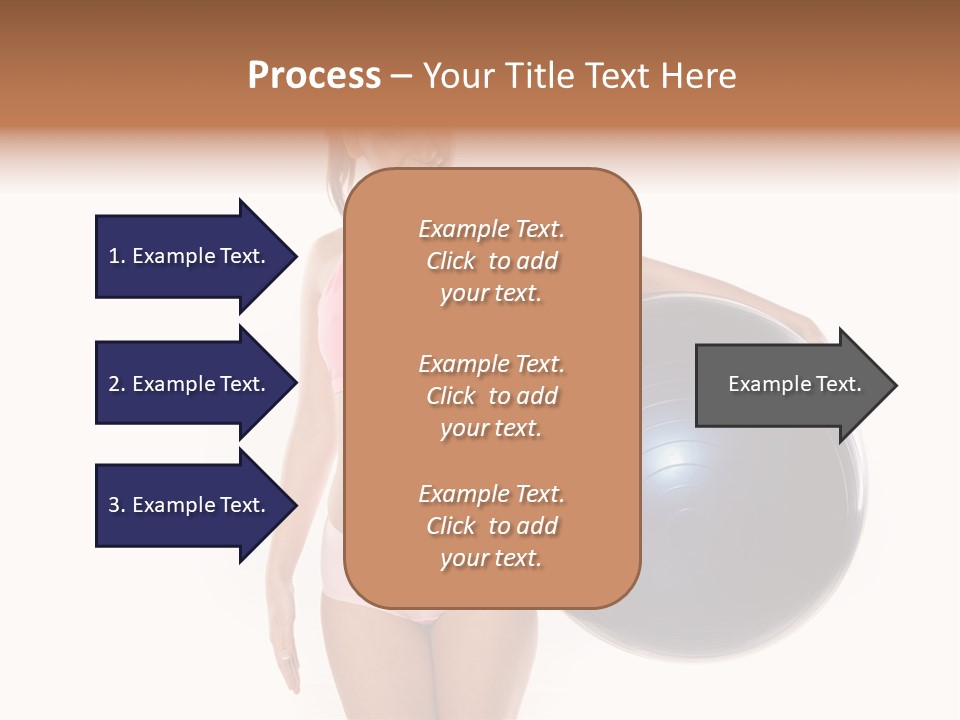 Process – Your Title Text Here

1. Example Text.

2. Example Text.

3. Example Text.

Example Text. Click to add your text.

Example Text. Click to add your text.

Example Text. Click to add your text.

Example Text.